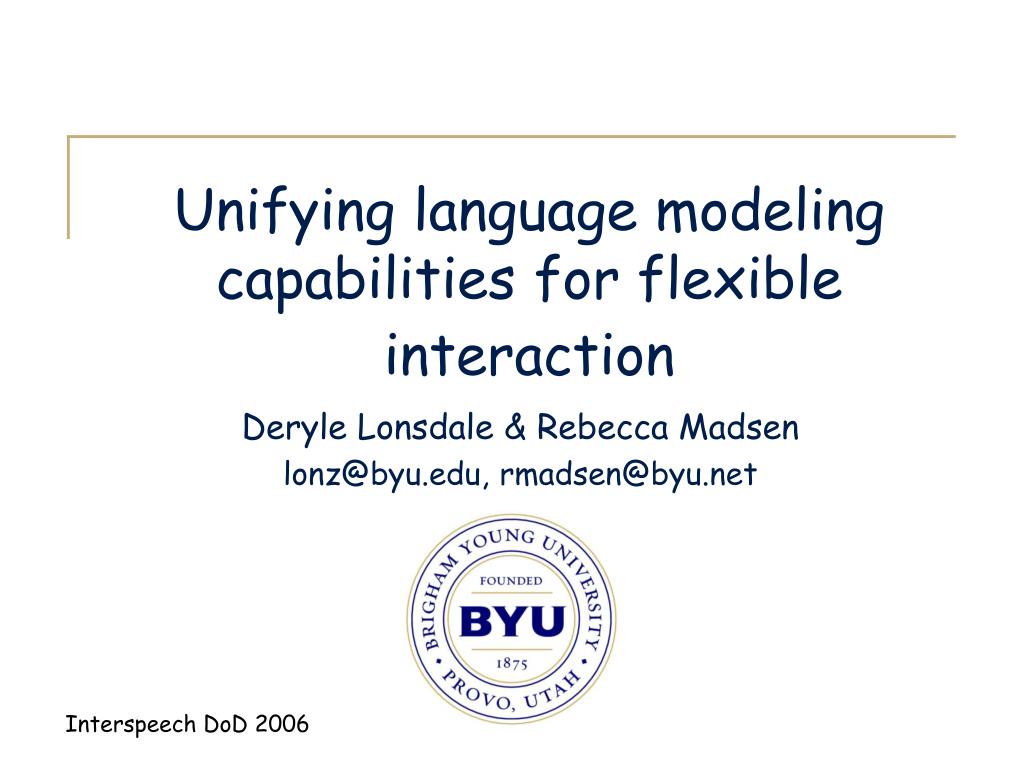 Unifying language modeling capabilities for flexible interaction

Deryle Lonsdale & Rebecca Madsen
lonz@byu.edu, rmadsen@byu.net

BRIGHAM YOUNG UNIVERSITY
FOUNDED
BYU
1875
PROVO, UTAH

Interspeech DoD 2006